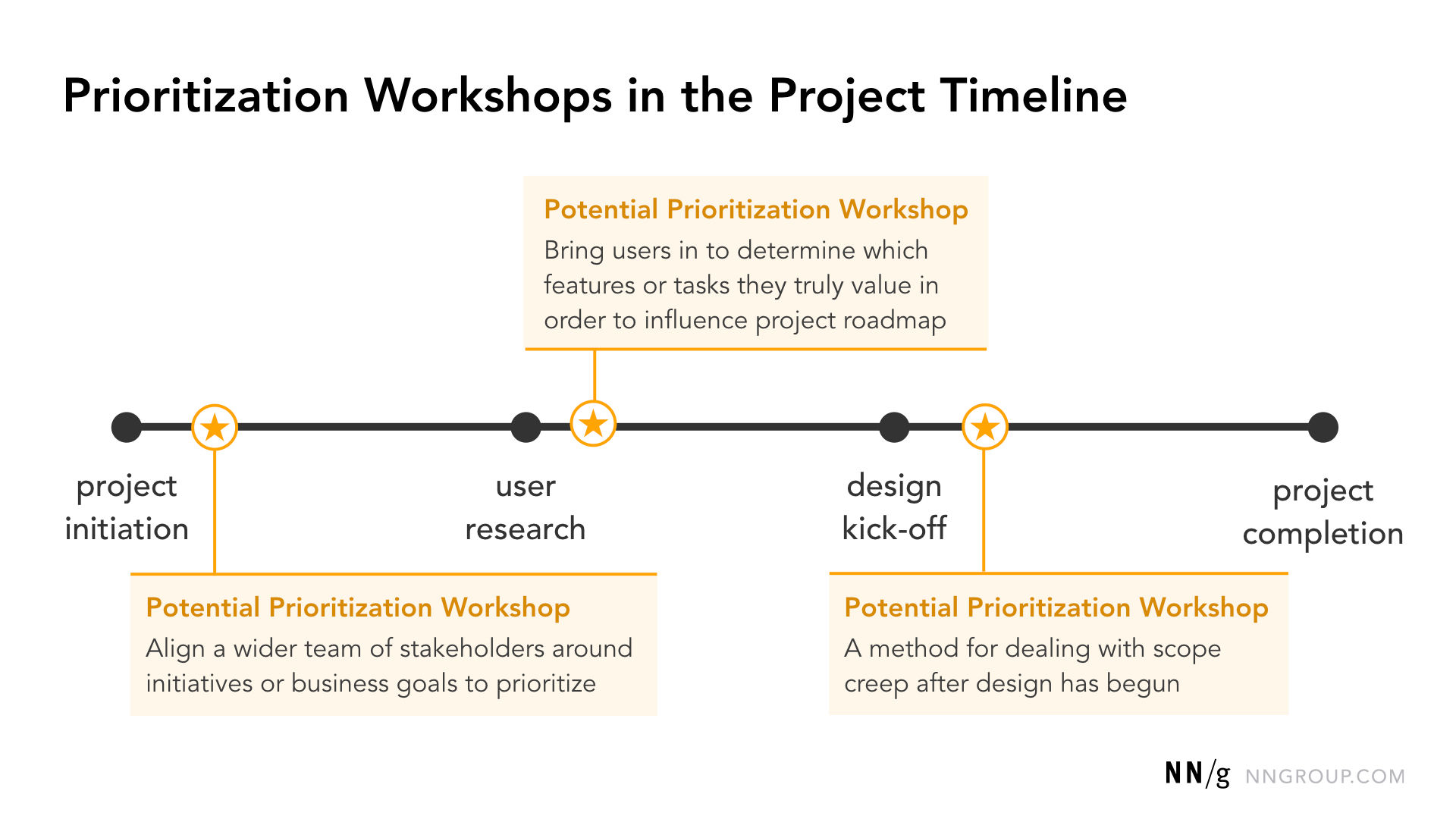 Prioritization Workshops in the Project Timeline

Potential Prioritization Workshop
Bring users in to determine which features or tasks they truly value in order to influence project roadmap

project initiation

user research

design kick-off

project completion

Potential Prioritization Workshop
Align a wider team of stakeholders around initiatives or business goals to prioritize

Potential Prioritization Workshop
A method for dealing with scope creep after design has begun

NN/g NNGROUP.COM